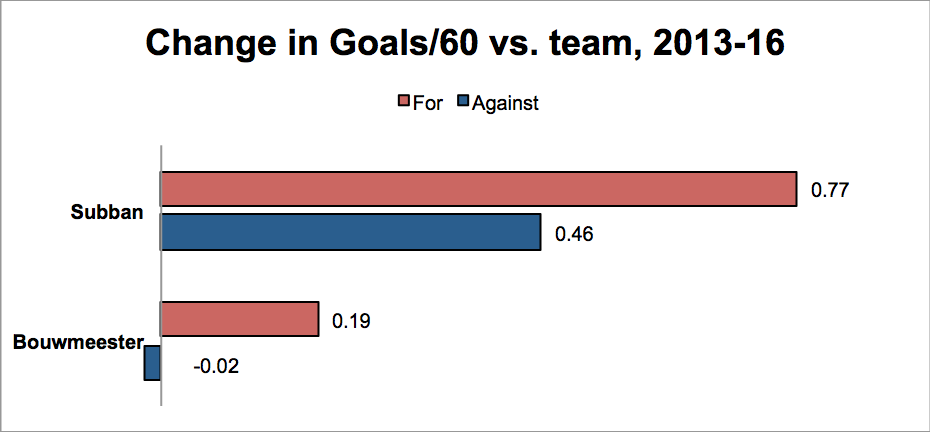 Change in Goals/60 vs. team, 2013-16

For Against

Subban

0.77

0.46

Bouwmeester

0.19

-0.02